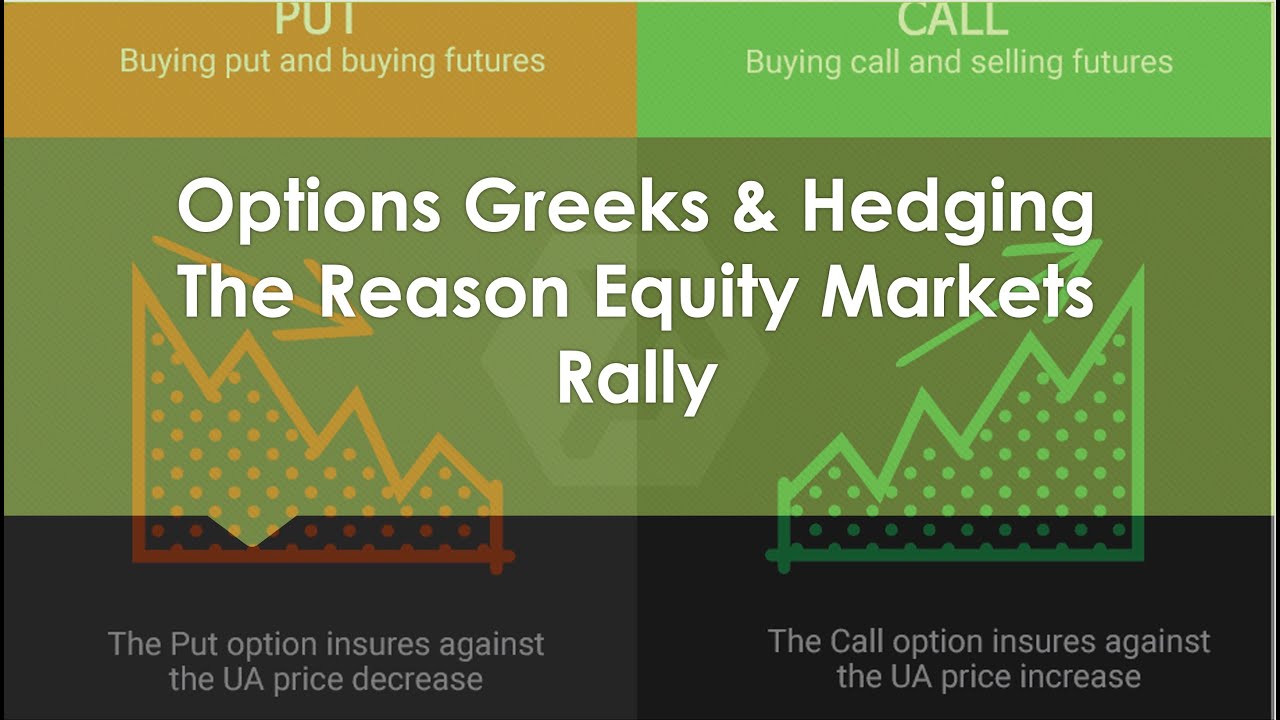 PUT
Buying put and buying futures

CALL
Buying call and selling futures

Options Greeks & Hedging
The Reason Equity Markets
Rally

The Put option insures against the UA price decrease

The Call option insures against the UA price increase